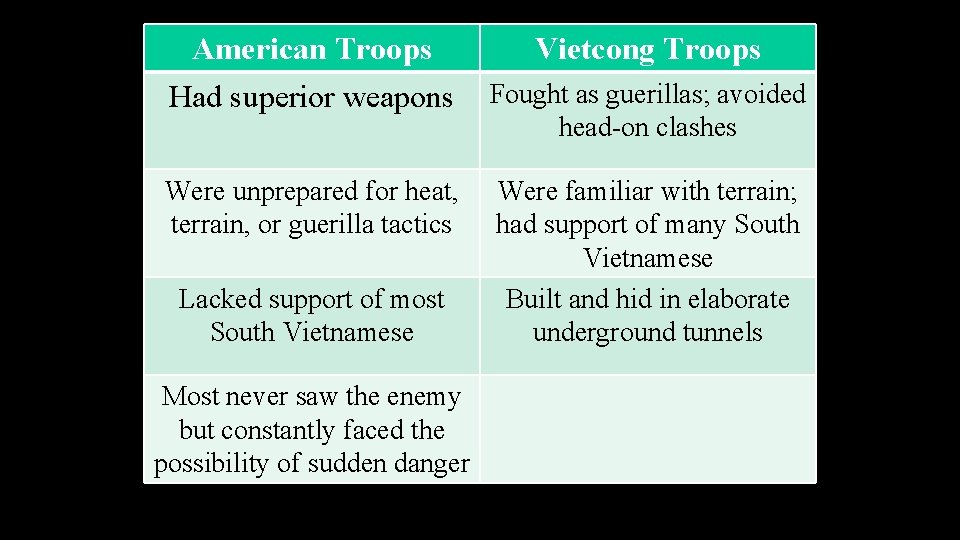 | American Troops | Vietcong Troops |
|---|---|
| Had superior weapons | Fought as guerillas; avoided head-on clashes |
| Were unprepared for heat, terrain, or guerilla tactics | Were familiar with terrain; had support of many South Vietnamese |
| Lacked support of most South Vietnamese | Built and hid in elaborate underground tunnels |
| Most never saw the enemy but constantly faced the possibility of sudden danger | |